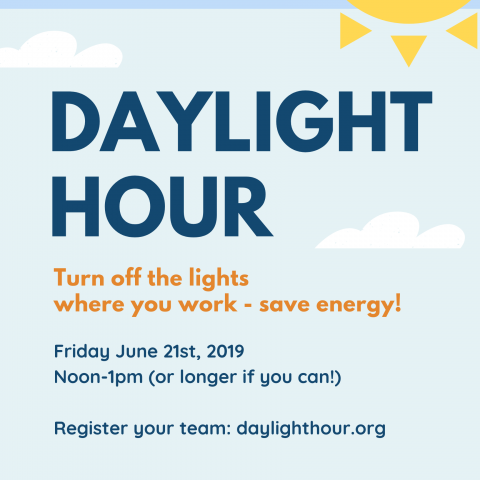 DAYLIGHT HOUR

Turn off the lights where you work - save energy!

Friday June 21st, 2019
Noon-1pm (or longer if you can!)

Register your team: daylighthour.org